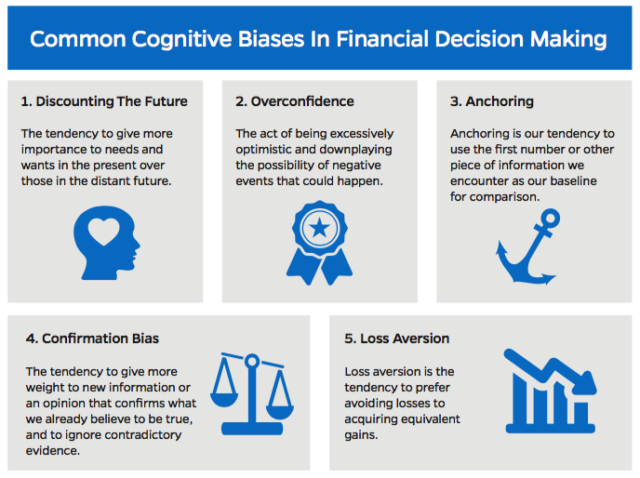 Common Cognitive Biases In Financial Decision Making

1. Discounting The Future

The tendency to give more importance to needs and wants in the present over those in the distant future.

2. Overconfidence

The act of being excessively optimistic and downplaying the possibility of negative events that could happen.

3. Anchoring

Anchoring is our tendency to use the first number or other piece of information we encounter as our baseline for comparison.

4. Confirmation Bias

The tendency to give more weight to new information or an opinion that confirms what we already believe to be true, and to ignore contradictory evidence.

5. Loss Aversion

Loss aversion is the tendency to prefer avoiding losses to acquiring equivalent gains.